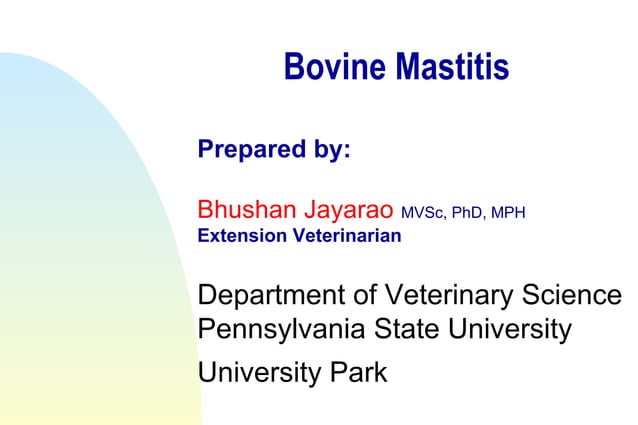 Bovine Mastitis

Prepared by:

Bhushan Jayarao MVSc, PhD, MPH
Extension Veterinarian

Department of Veterinary Science
Pennsylvania State University

University Park